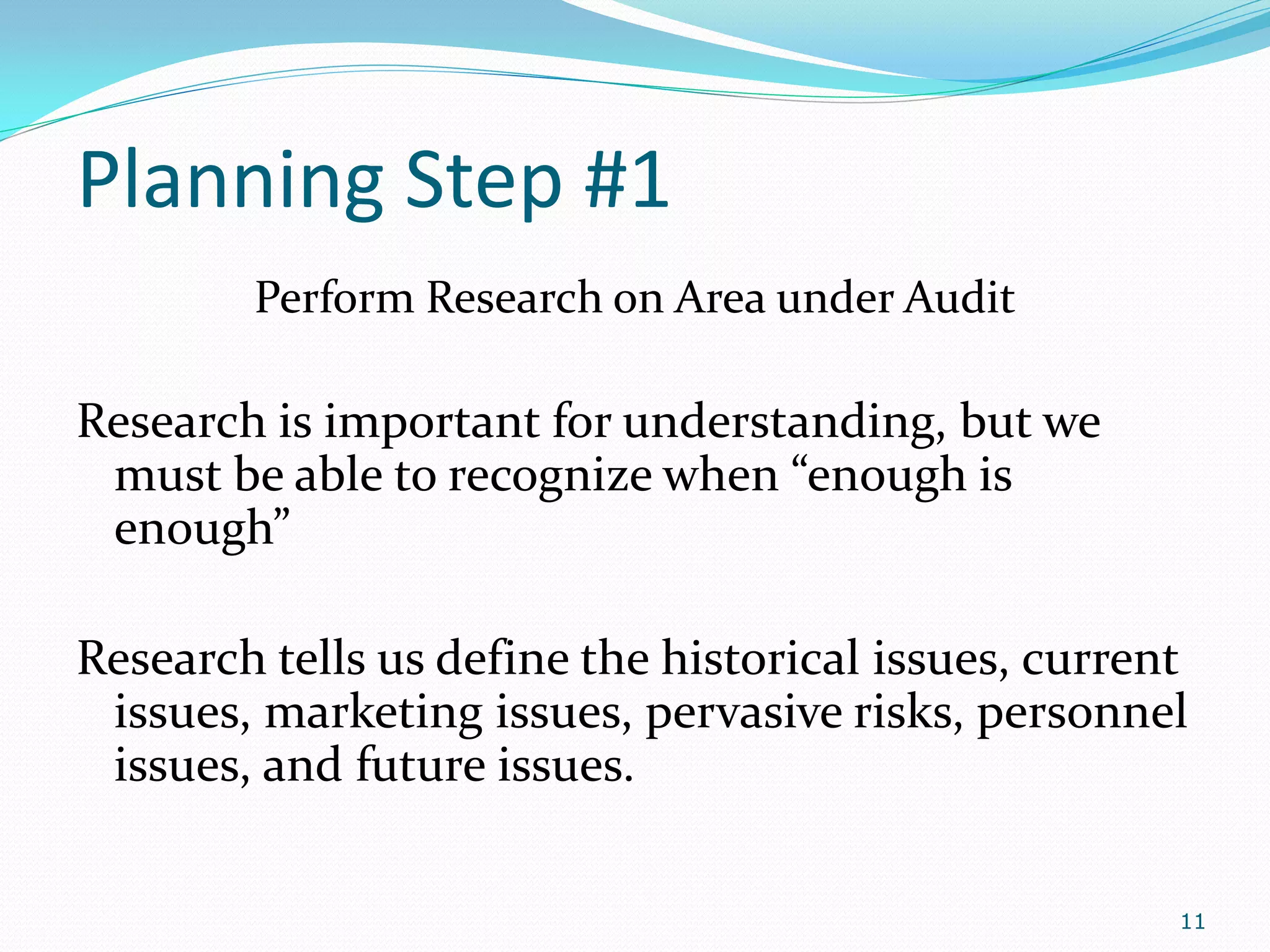 Planning Step #1

Perform Research on Area under Audit

Research is important for understanding, but we must be able to recognize when “enough is enough”

Research tells us define the historical issues, current issues, marketing issues, pervasive risks, personnel issues, and future issues.

11